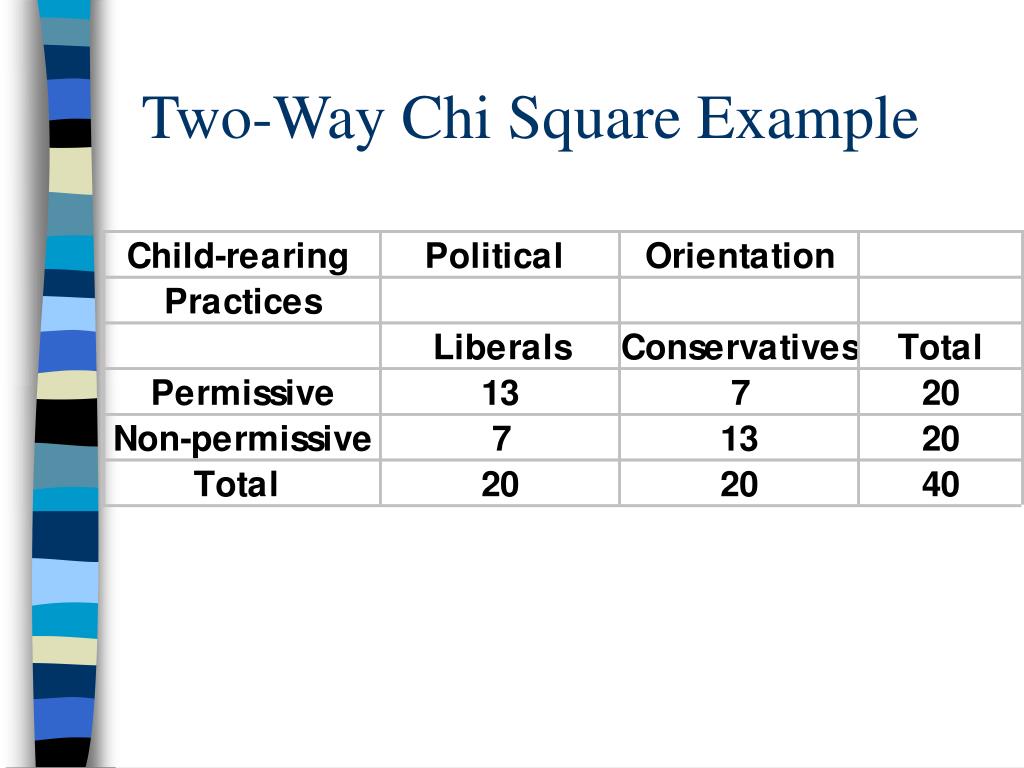 Two-Way Chi Square Example

| Child-rearing | Political | Orientation | |
|---|---|---|---|
| Practices | | | |
| | Liberals | Conservatives | Total |
| Permissive | 13 | 7 | 20 |
| Non-permissive | 7 | 13 | 20 |
| Total | 20 | 20 | 40 |